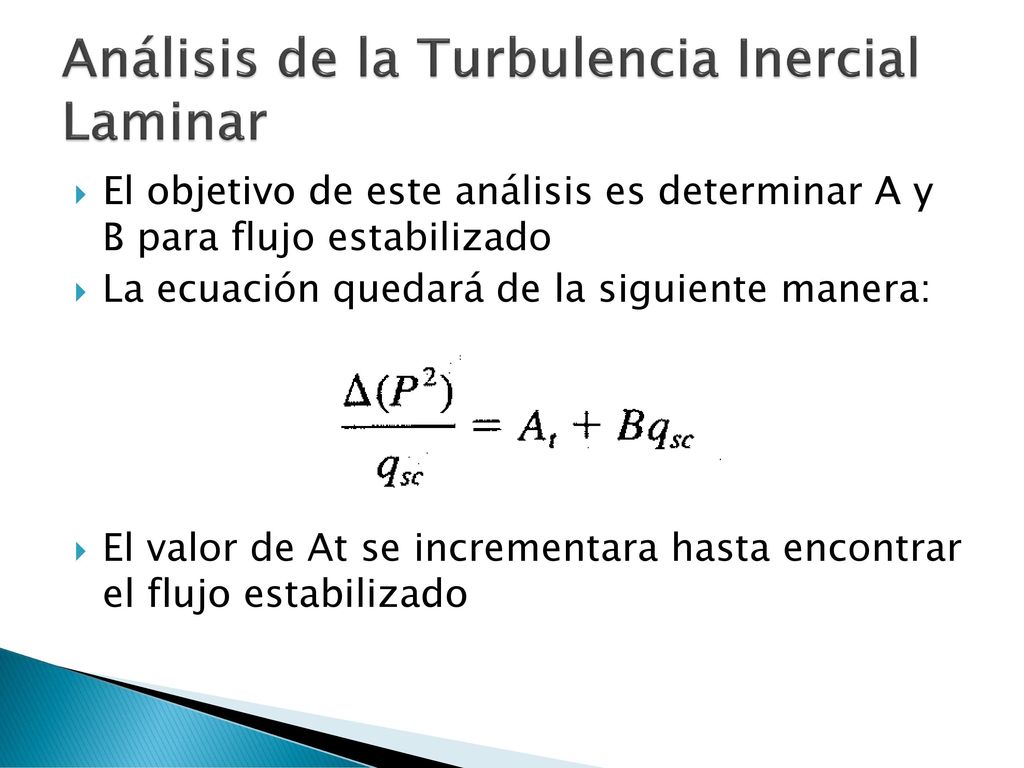 Análisis de la Turbulencia Inercial Laminar

El objetivo de este análisis es determinar A y B para flujo estabilizado

La ecuación quedará de la siguiente manera:

$\frac{\Delta(P^2)}{q_{sc}} = A_t + Bq_{sc}$

El valor de At se incrementara hasta encontrar el flujo estabilizado